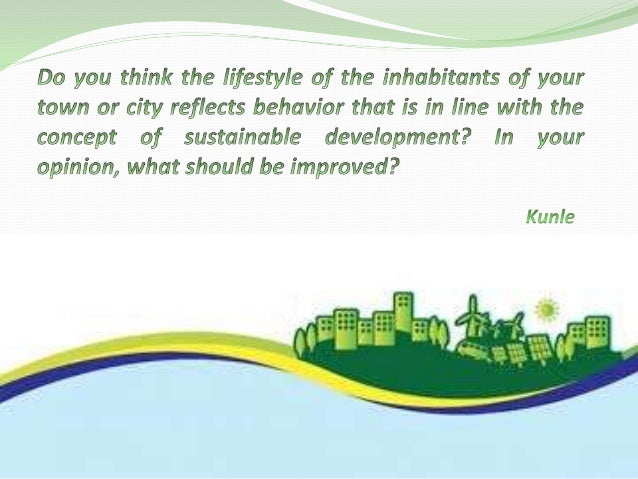 Do you think the lifestyle of the inhabitants of your town or city reflects behavior that is in line with the concept of sustainable development? In your opinion, what should be improved?

Kunle